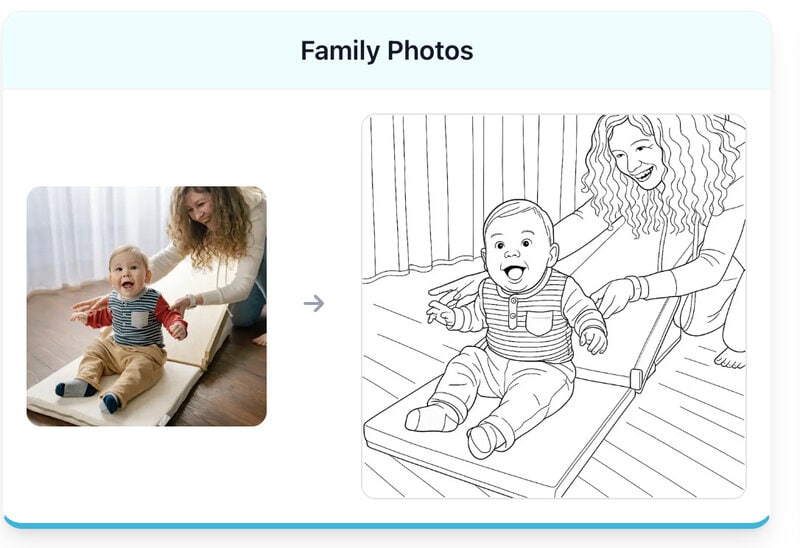 Family Photos